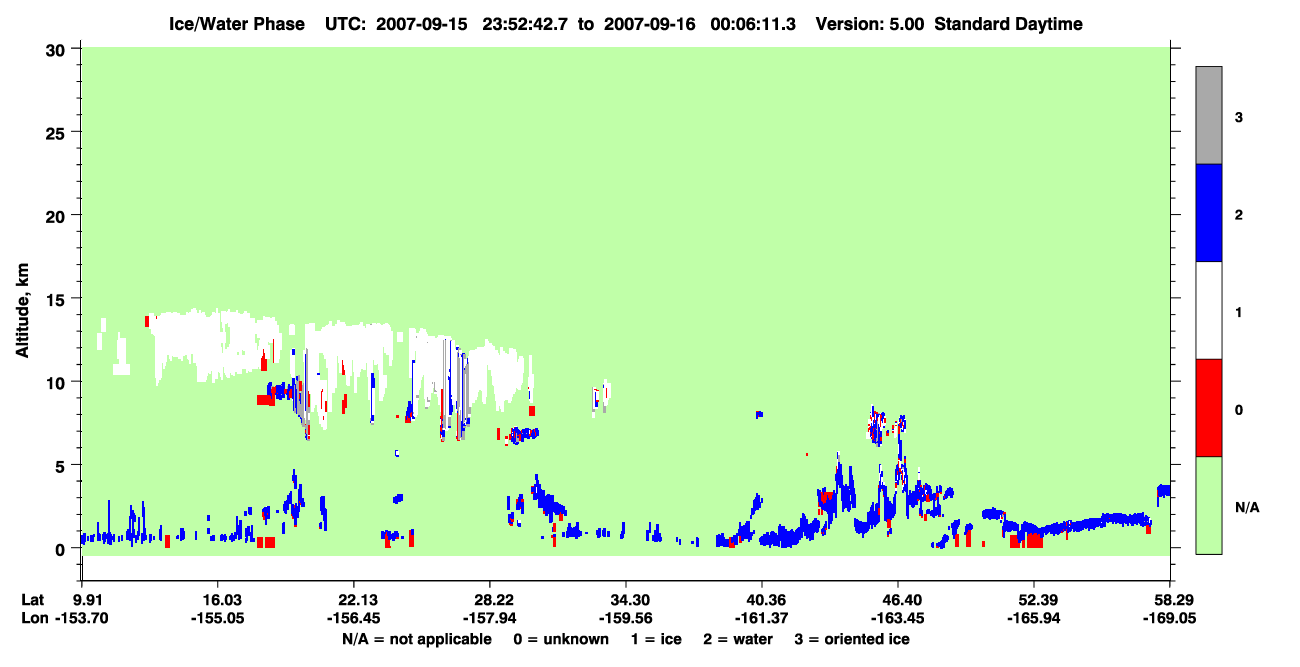 Ice/Water Phase UTC: 2007-09-15 23:52:42.7 to 2007-09-16 00:06:11.3 Version: 5.00 Standard Daytime

Altitude, km

30
25
20
15
10
5
0

3
2
1
0
N/A

Lat 9.91 16.03 22.13 28.22 34.30 40.36 46.40 52.39 58.29
Lon -153.70 -155.05 -156.45 -157.94 -159.56 -161.37 -163.45 -165.94 -169.05

N/A = not applicable 0 = unknown 1 = ice 2 = water 3 = oriented ice